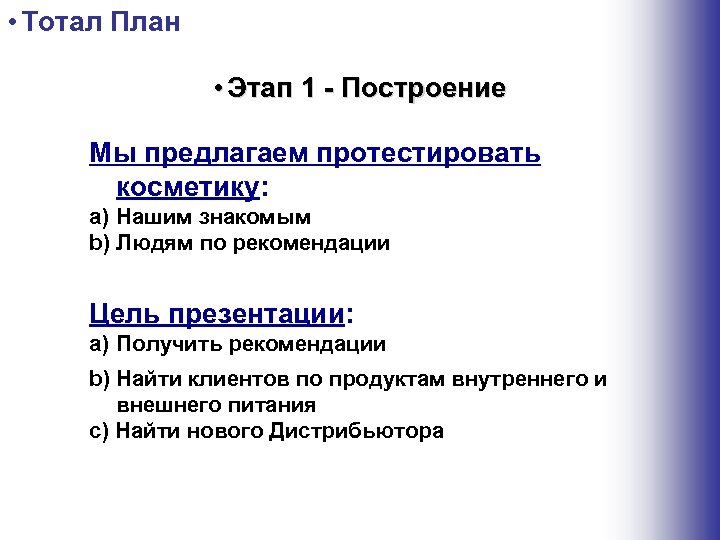 • Тотал План

• Этап 1 - Построение

Мы предлагаем протестировать косметику:
a) Нашим знакомым
b) Людям по рекомендации

Цель презентации:
a) Получить рекомендации
b) Найти клиентов по продуктам внутреннего и внешнего питания
c) Найти нового Дистрибьютора